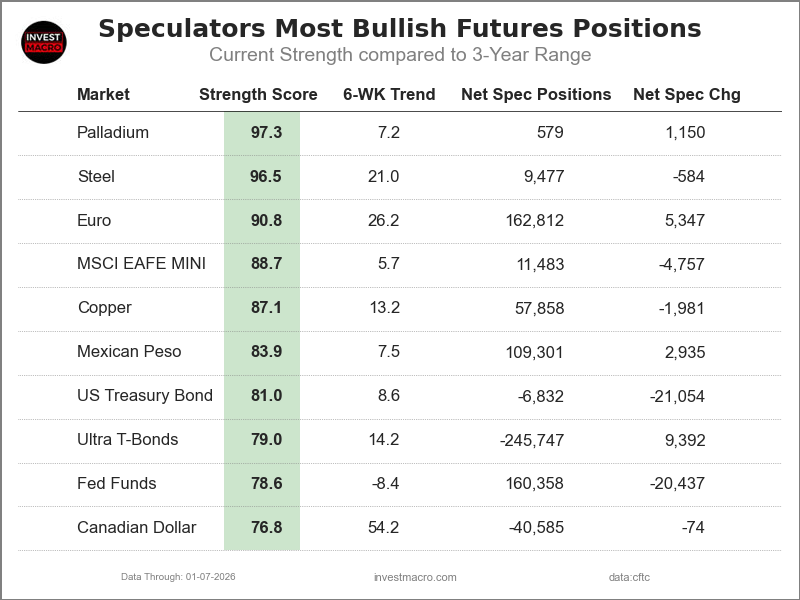 INVEST MACRO

Speculators Most Bullish Futures Positions
Current Strength compared to 3-Year Range

| Market | Strength Score | 6-WK Trend | Net Spec Positions | Net Spec Chg |
|---|---|---|---|---|
| Palladium | 97.3 | 7.2 | 579 | 1,150 |
| Steel | 96.5 | 21.0 | 9,477 | -584 |
| Euro | 90.8 | 26.2 | 162,812 | 5,347 |
| MSCI EAFE MINI | 88.7 | 5.7 | 11,483 | -4,757 |
| Copper | 87.1 | 13.2 | 57,858 | -1,981 |
| Mexican Peso | 83.9 | 7.5 | 109,301 | 2,935 |
| US Treasury Bond | 81.0 | 8.6 | -6,832 | -21,054 |
| Ultra T-Bonds | 79.0 | 14.2 | -245,747 | 9,392 |
| Fed Funds | 78.6 | -8.4 | 160,358 | -20,437 |
| Canadian Dollar | 76.8 | 54.2 | -40,585 | -74 |

Data Through: 01-07-2026
investmacro.com
data:cftc